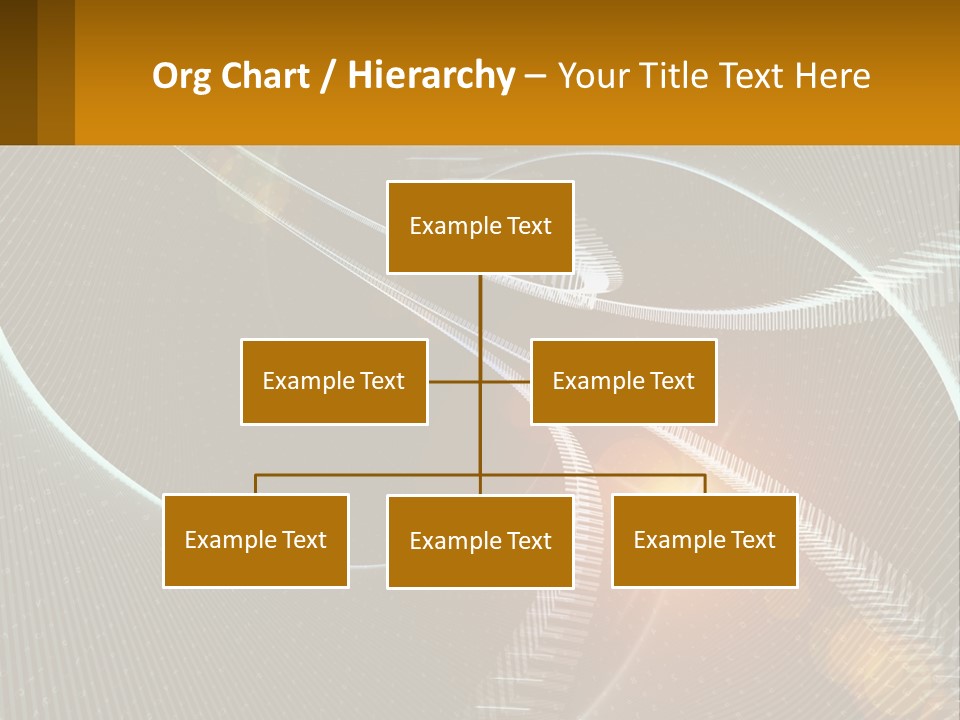 Org Chart / Hierarchy – Your Title Text Here

Example Text

Example Text

Example Text

Example Text

Example Text

Example Text